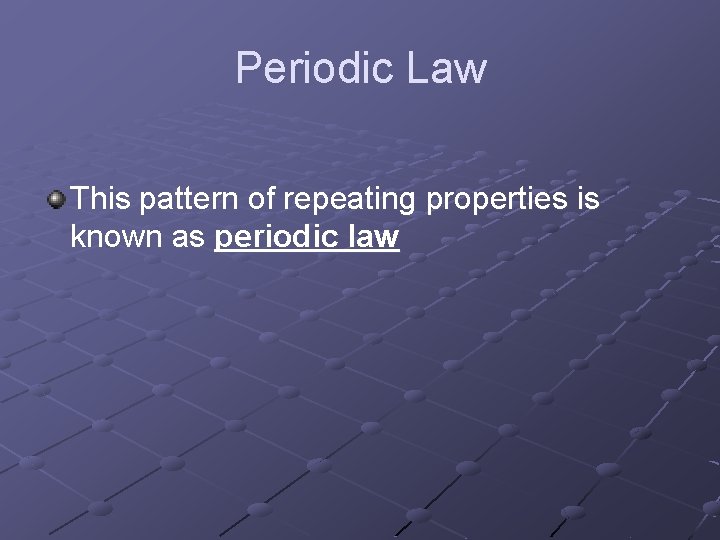 Periodic Law

This pattern of repeating properties is known as periodic law